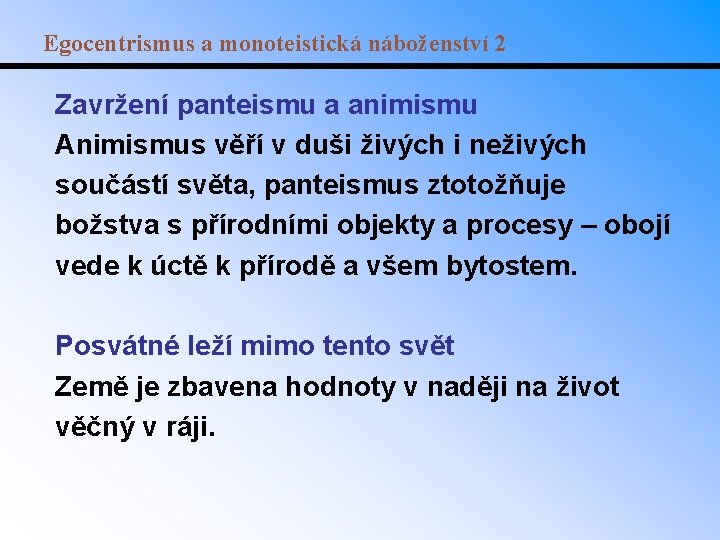 Egocentrismus a monoteistická náboženství 2

Zavržení panteismu a animismu

Animismus věří v duši živých i neživých součástí světa, panteismus ztotožňuje božstva s přírodními objekty a procesy – obojí vede k úctě k přírodě a všem bytostem.

Posvátné leží mimo tento svět

Země je zbavena hodnoty v naději na život věčný v ráji.